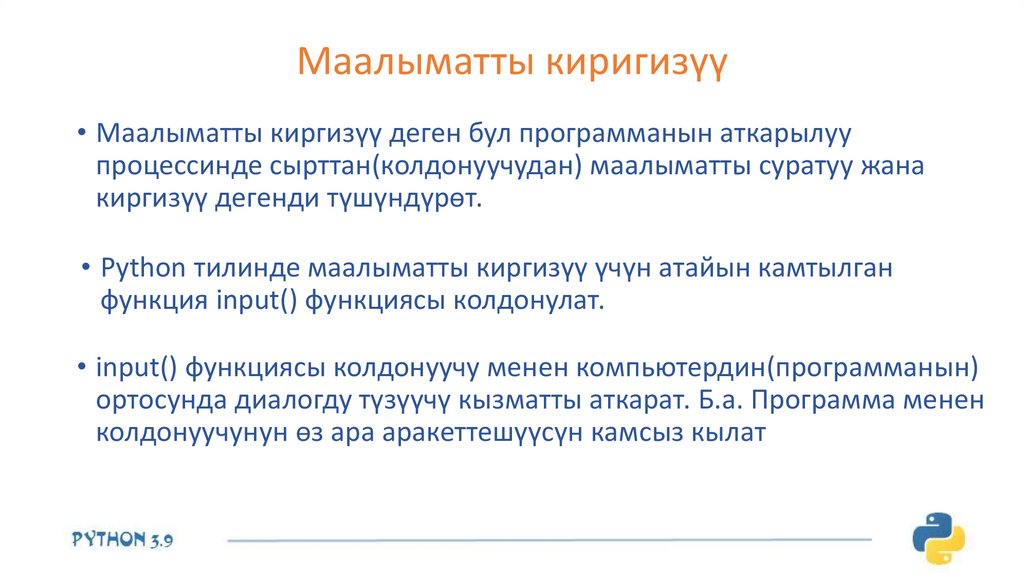 Маалыматты киригизүү

• Маалыматты киргизүү деген бул программанын аткарылуу процессинде сырттан(колдонуучудан) маалыматты суратуу жана киргизүү дегенди түшүндүрөт.

• Python тилинде маалыматты киргизүү үчүн атайын камтылган функция input() функциясы колдонулат.

• input() функциясы колдонуучу менен компьютердин(программанын) ортосунда диалогду түзүүчү кызматты аткарат. Б.а. Программа менен колдонуучунун өз ара аракеттешүүсүн камсыз кылат

PYTHON 3.9